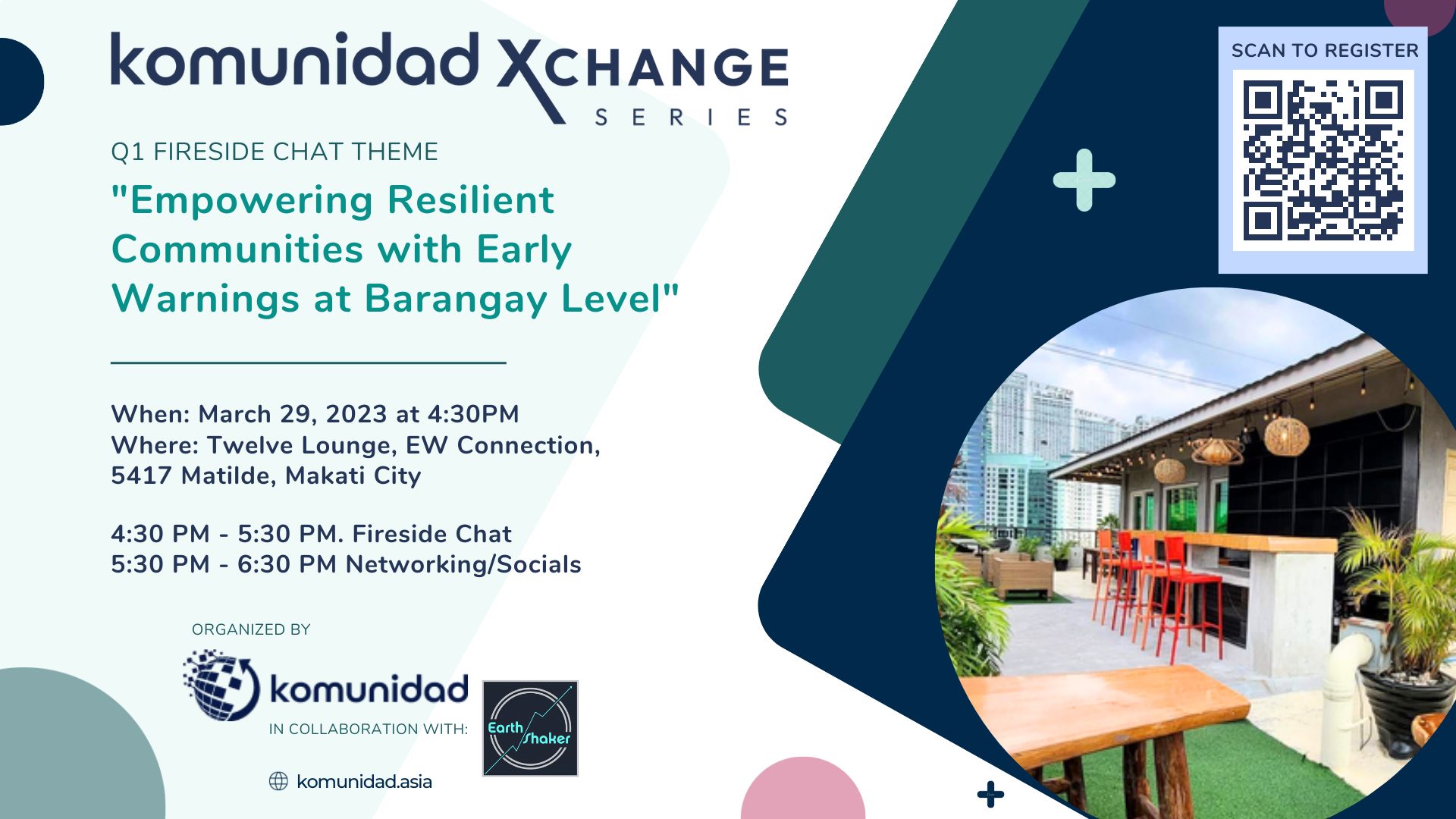 komunidad XCHANGE
SERIES

Q1 FIRESIDE CHAT THEME

"Empowering Resilient Communities with Early Warnings at Barangay Level"

When: March 29, 2023 at 4:30PM
Where: Twelve Lounge, EW Connection, 5417 Matilde, Makati City

4:30 PM - 5:30 PM. Fireside Chat
5:30 PM - 6:30 PM Networking/Socials

ORGANIZED BY

komunidad

IN COLLABORATION WITH:

Earth Shaker

komunidad.asia

SCAN TO REGISTER